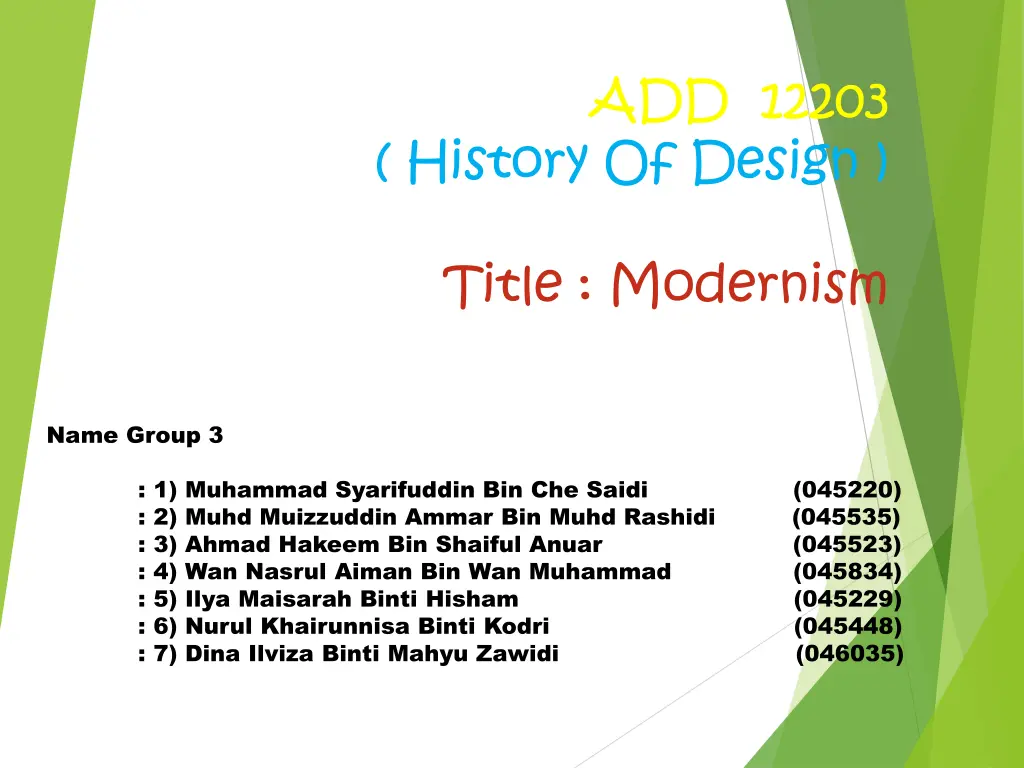 ADD 12203
( History Of Design )

Title : Modernism

Name Group 3

: 1) Muhammad Syarifuddin Bin Che Saidi (045220)
: 2) Muhd Muizzuddin Ammar Bin Muhd Rashidi (045535)
: 3) Ahmad Hakeem Bin Shaiful Anuar (045523)
: 4) Wan Nasrul Aiman Bin Wan Muhammad (045834)
: 5) Ilya Maisarah Binti Hisham (045229)
: 6) Nurul Khairunnisa Binti Kodri (045448)
: 7) Dina Ilviza Binti Mahyu Zawidi (046035)